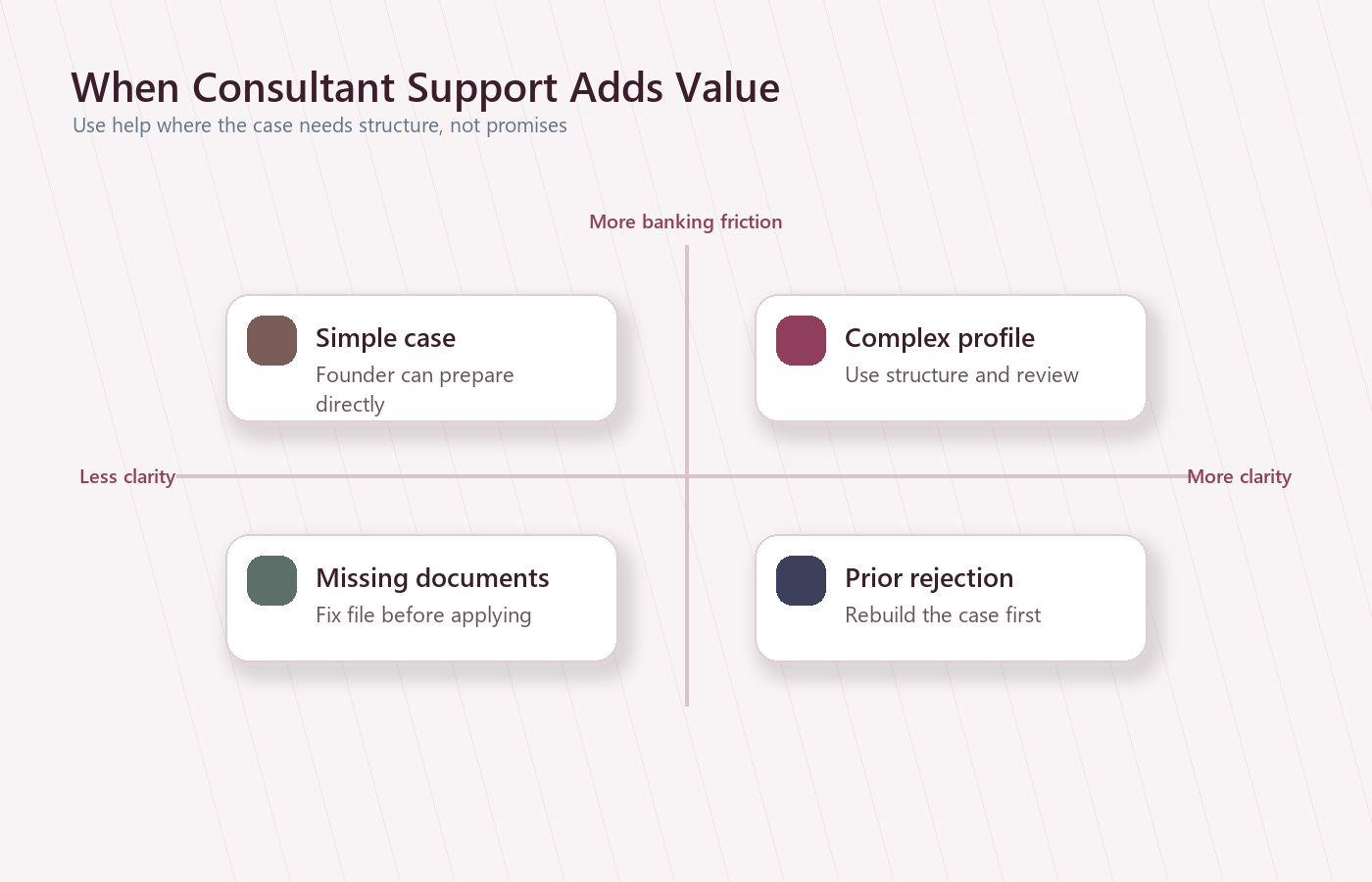 When Consultant Support Adds Value
Use help where the case needs structure, not promises

More banking friction

Simple case
Founder can prepare directly

Complex profile
Use structure and review

Less clarity

More clarity

Missing documents
Fix file before applying

Prior rejection
Rebuild the case first